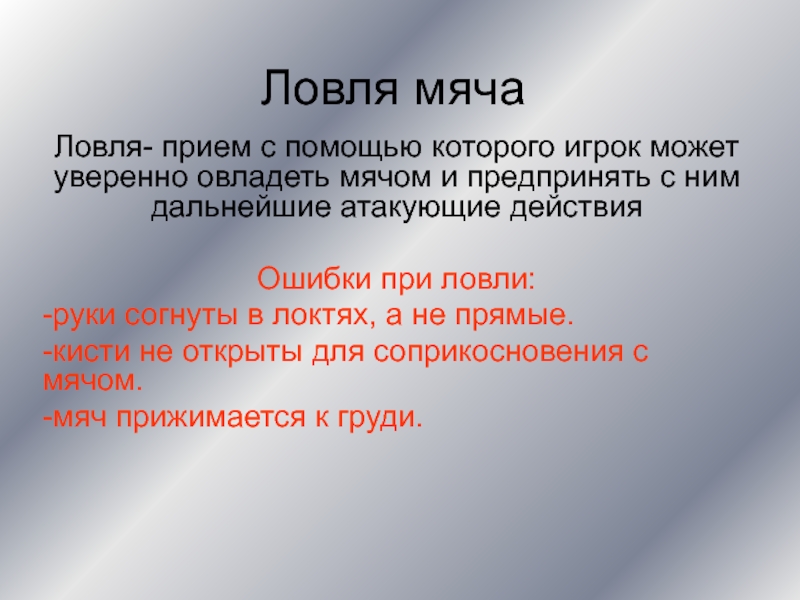 Ловля мяча

Ловля- прием с помощью которого игрок может уверенно овладеть мячом и предпринять с ним дальнейшие атакующие действия

Ошибки при ловли:

-руки согнуты в локтях, а не прямые.

-кисти не открыты для соприкосновения с мячом.

-мяч прижимается к груди.